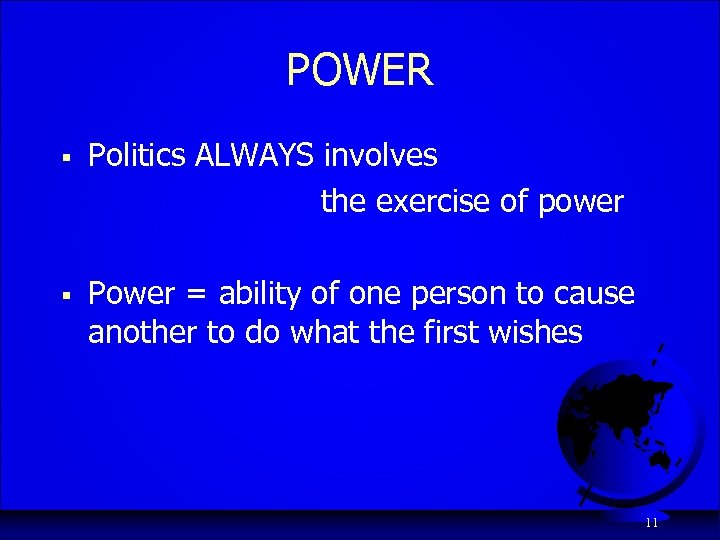 POWER

▪ Politics ALWAYS involves the exercise of power

▪ Power = ability of one person to cause another to do what the first wishes

11